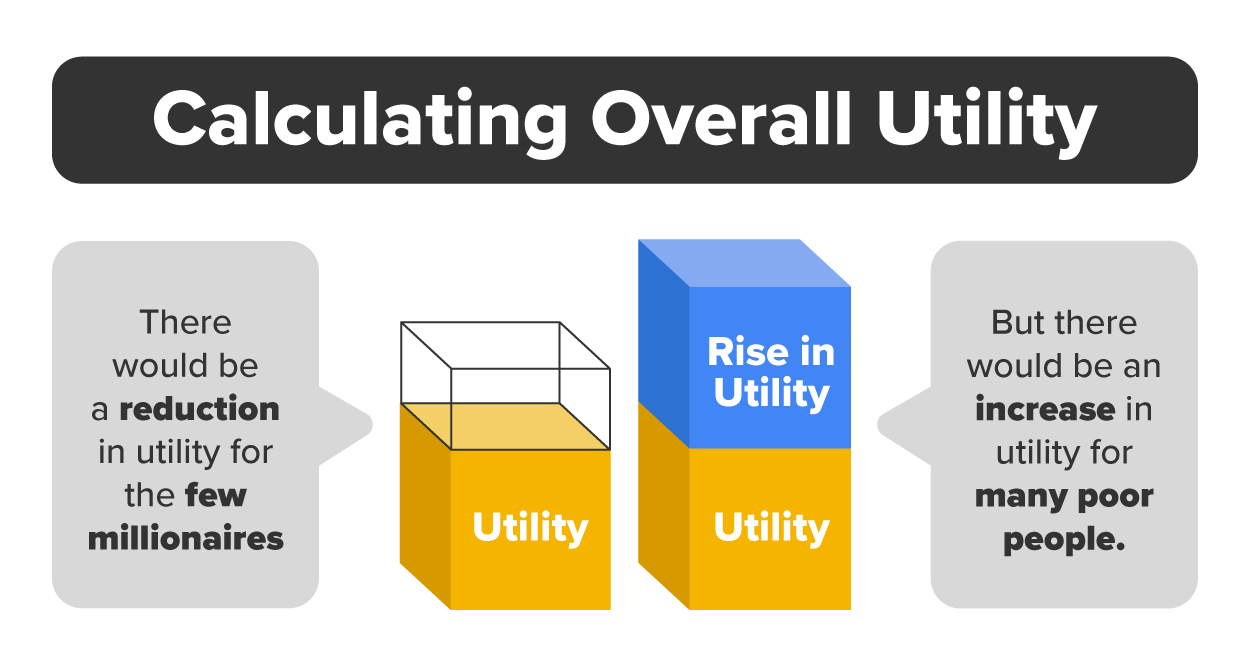 Calculating Overall Utility

There would be a reduction in utility for the few millionaires

Utility

Rise in Utility

Utility

But there would be an increase in utility for many poor people.